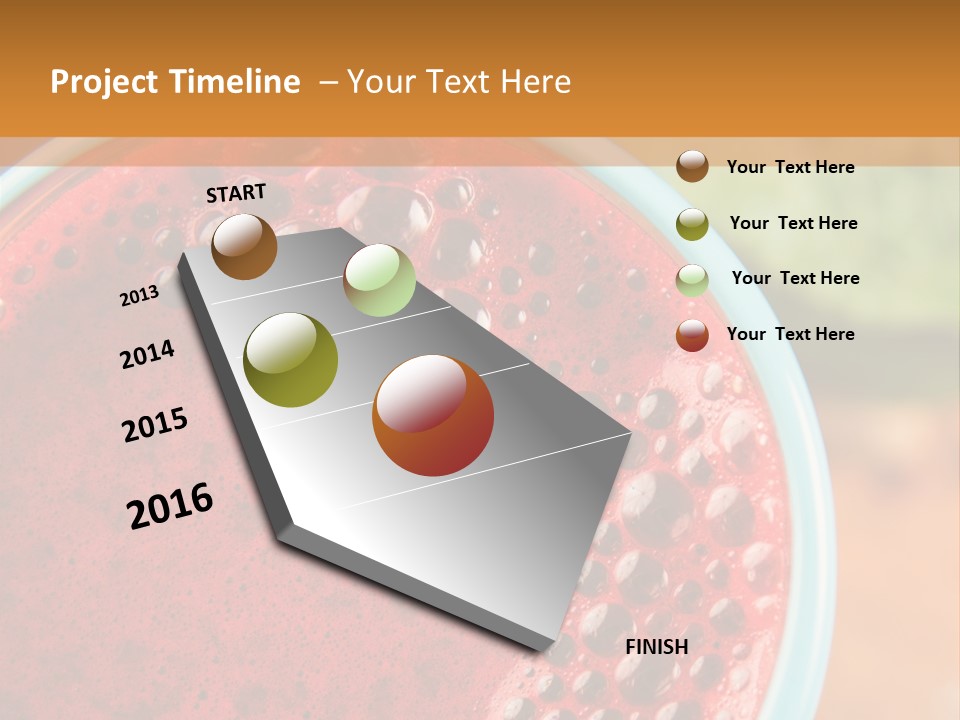 Project Timeline – Your Text Here

START

2013

2014

2015

2016

FINISH

Your Text Here

Your Text Here

Your Text Here

Your Text Here